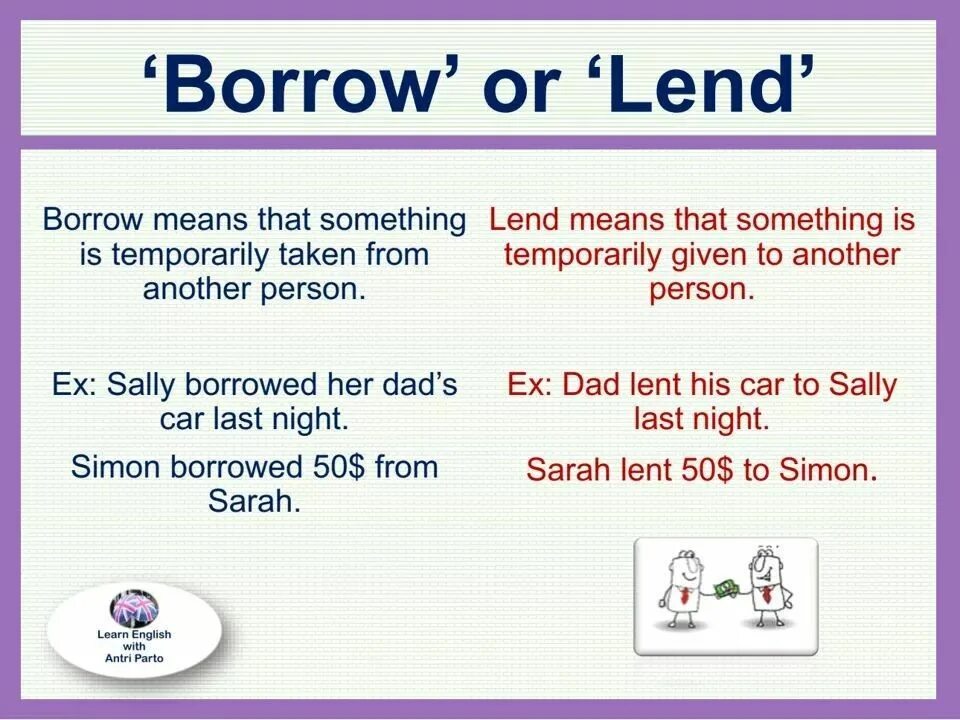 ‘Borrow’ or ‘Lend’

Borrow means that something is temporarily taken from another person.

Ex: Sally borrowed her dad’s car last night.

Simon borrowed 50$ from Sarah.

Lend means that something is temporarily given to another person.

Ex: Dad lent his car to Sally last night.

Sarah lent 50$ to Simon.

Learn English with Antri Parto